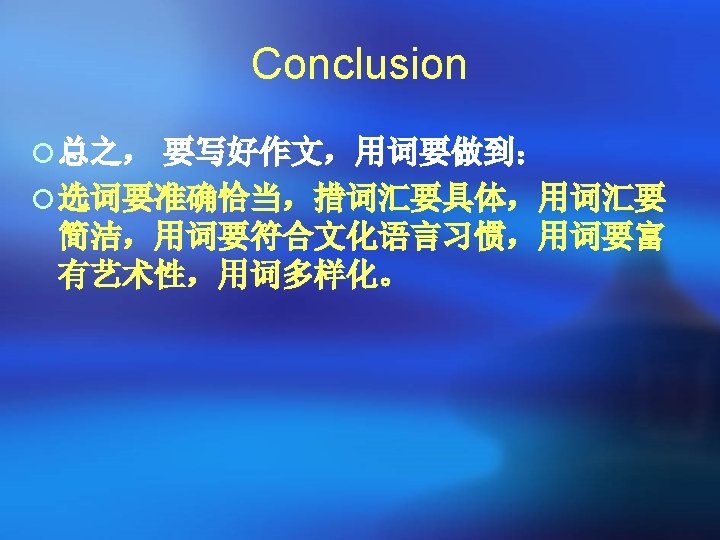 Conclusion

总之， 要写好作文，用词要做到：

选词要准确恰当，措词汇要具体，用词汇要简洁，用词要符合文化语言习惯，用词要富有艺术性，用词多样化。